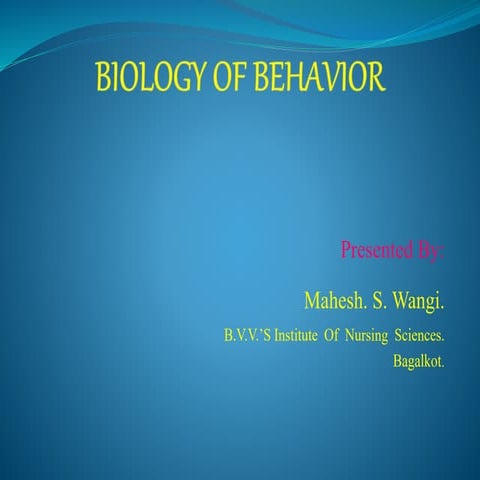 BIOLOGY OF BEHAVIOR

Presented By:

Mahesh. S. Wangi.

B.V.V.'S Institute Of Nursing Sciences.

Bagalkot.